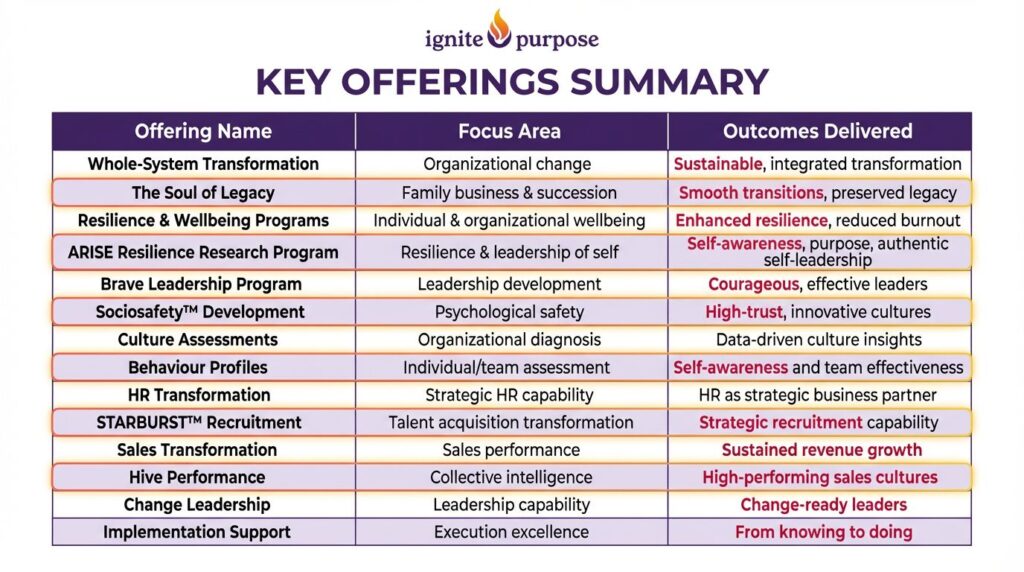 ignite purpose

KEY OFFERINGS SUMMARY

| Offering Name | Focus Area | Outcomes Delivered |
|---|---|---|
| Whole-System Transformation | Organizational change | Sustainable, integrated transformation |
| The Soul of Legacy | Family business & succession | Smooth transitions, preserved legacy |
| Resilience & Wellbeing Programs | Individual & organizational wellbeing | Enhanced resilience, reduced burnout |
| ARISE Resilience Research Program | Resilience & leadership of self | Self-awareness, purpose, authentic self-leadership |
| Brave Leadership Program | Leadership development | Courageous, effective leaders |
| Sociosafety™ Development | Psychological safety | High-trust, innovative cultures |
| Culture Assessments | Organizational diagnosis | Data-driven culture insights |
| Behaviour Profiles | Individual/team assessment | Self-awareness and team effectiveness |
| HR Transformation | Strategic HR capability | HR as strategic business partner |
| STARBURST™ Recruitment | Talent acquisition transformation | Strategic recruitment capability |
| Sales Transformation | Sales performance | Sustained revenue growth |
| Hive Performance | Collective intelligence | High-performing sales cultures |
| Change Leadership | Leadership capability | Change-ready leaders |
| Implementation Support | Execution excellence | From knowing to doing |